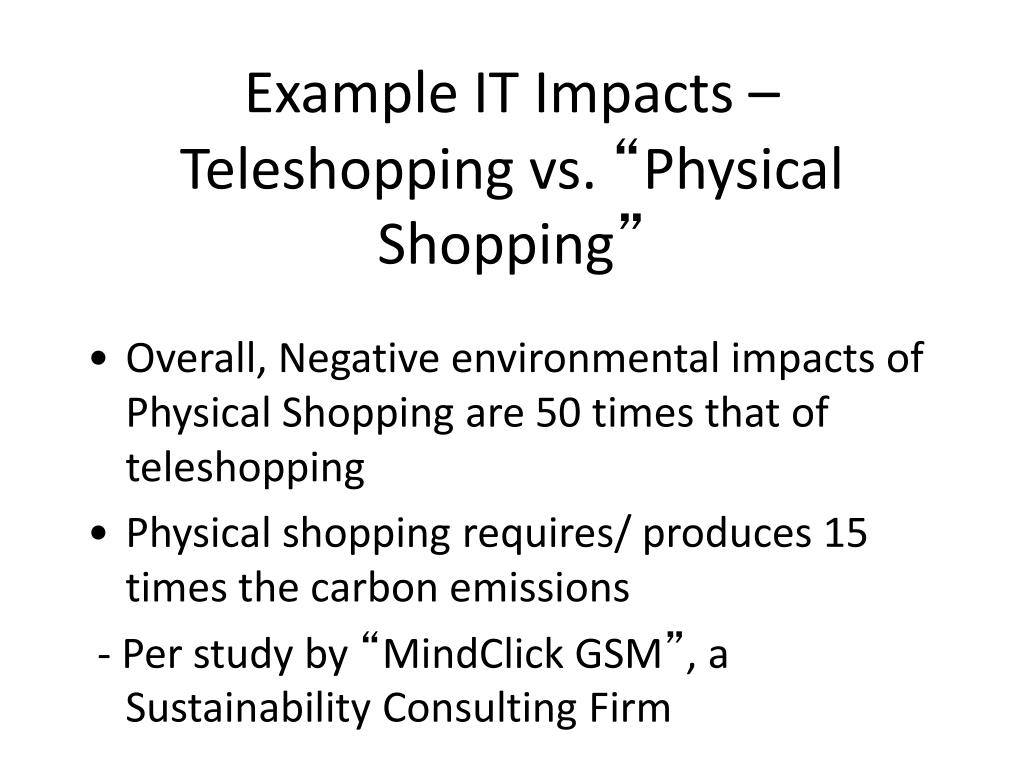 Example IT Impacts – Teleshopping vs. “Physical Shopping”

• Overall, Negative environmental impacts of Physical Shopping are 50 times that of teleshopping

• Physical shopping requires/ produces 15 times the carbon emissions

- Per study by “MindClick GSM”, a Sustainability Consulting Firm